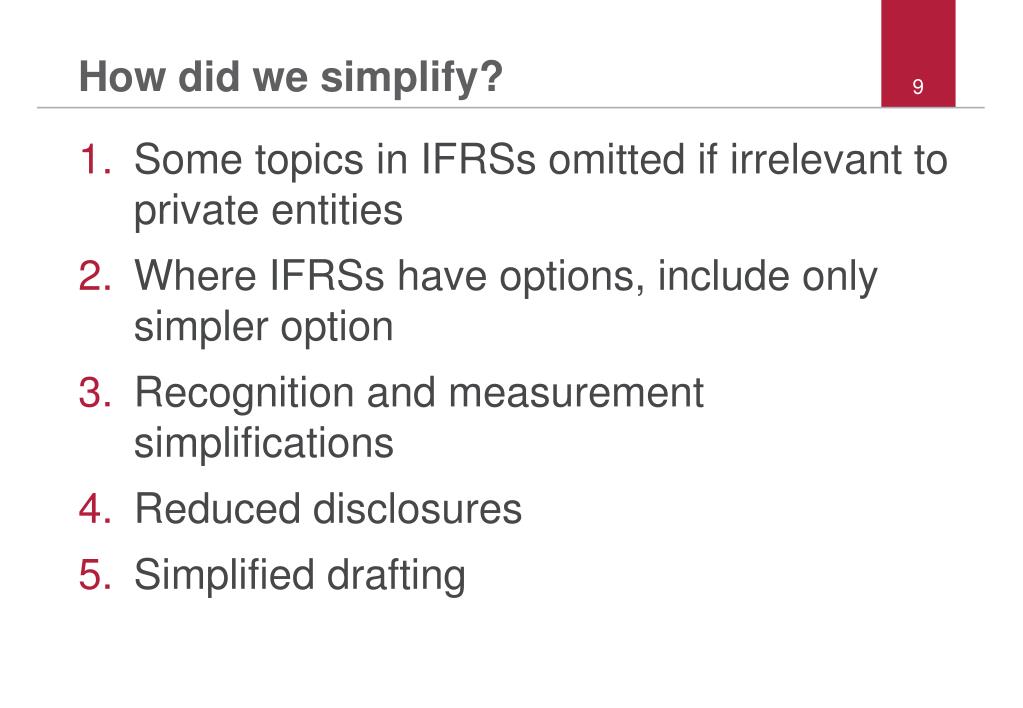 How did we simplify?

9

1. Some topics in IFRSs omitted if irrelevant to private entities
2. Where IFRSs have options, include only simpler option
3. Recognition and measurement simplifications
4. Reduced disclosures
5. Simplified drafting